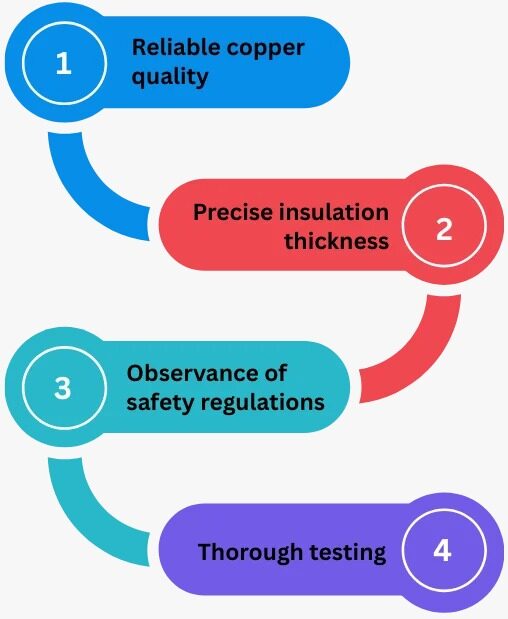 1 Reliable copper quality

Precise insulation thickness 2

3 Observance of safety regulations

Thorough testing 4